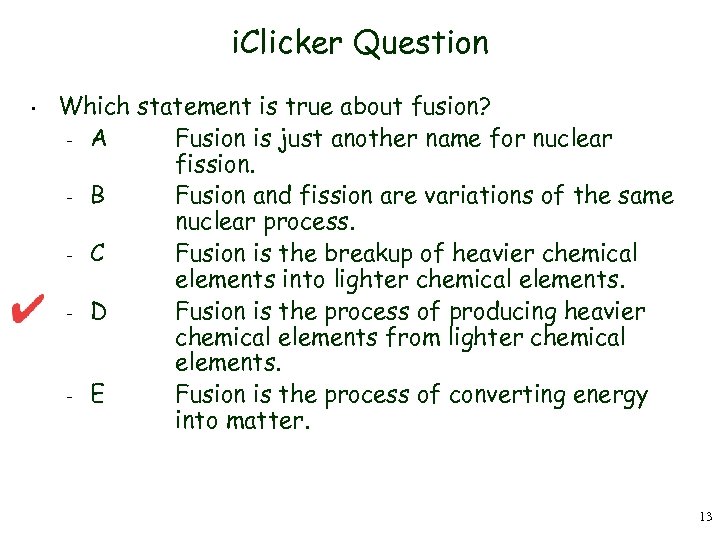 iClicker Question

• Which statement is true about fusion?

- A Fusion is just another name for nuclear fission.
- B Fusion and fission are variations of the same nuclear process.
- C Fusion is the breakup of heavier chemical elements into lighter chemical elements.
✔ - D Fusion is the process of producing heavier chemical elements from lighter chemical elements.
- E Fusion is the process of converting energy into matter.

13